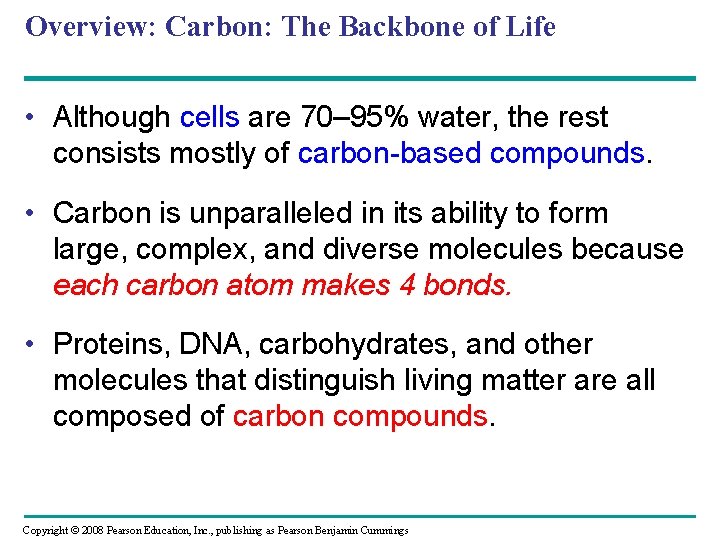 Overview: Carbon: The Backbone of Life

• Although cells are 70–95% water, the rest consists mostly of carbon-based compounds.

• Carbon is unparalleled in its ability to form large, complex, and diverse molecules because each carbon atom makes 4 bonds.

• Proteins, DNA, carbohydrates, and other molecules that distinguish living matter are all composed of carbon compounds.

Copyright © 2008 Pearson Education, Inc., publishing as Pearson Benjamin Cummings